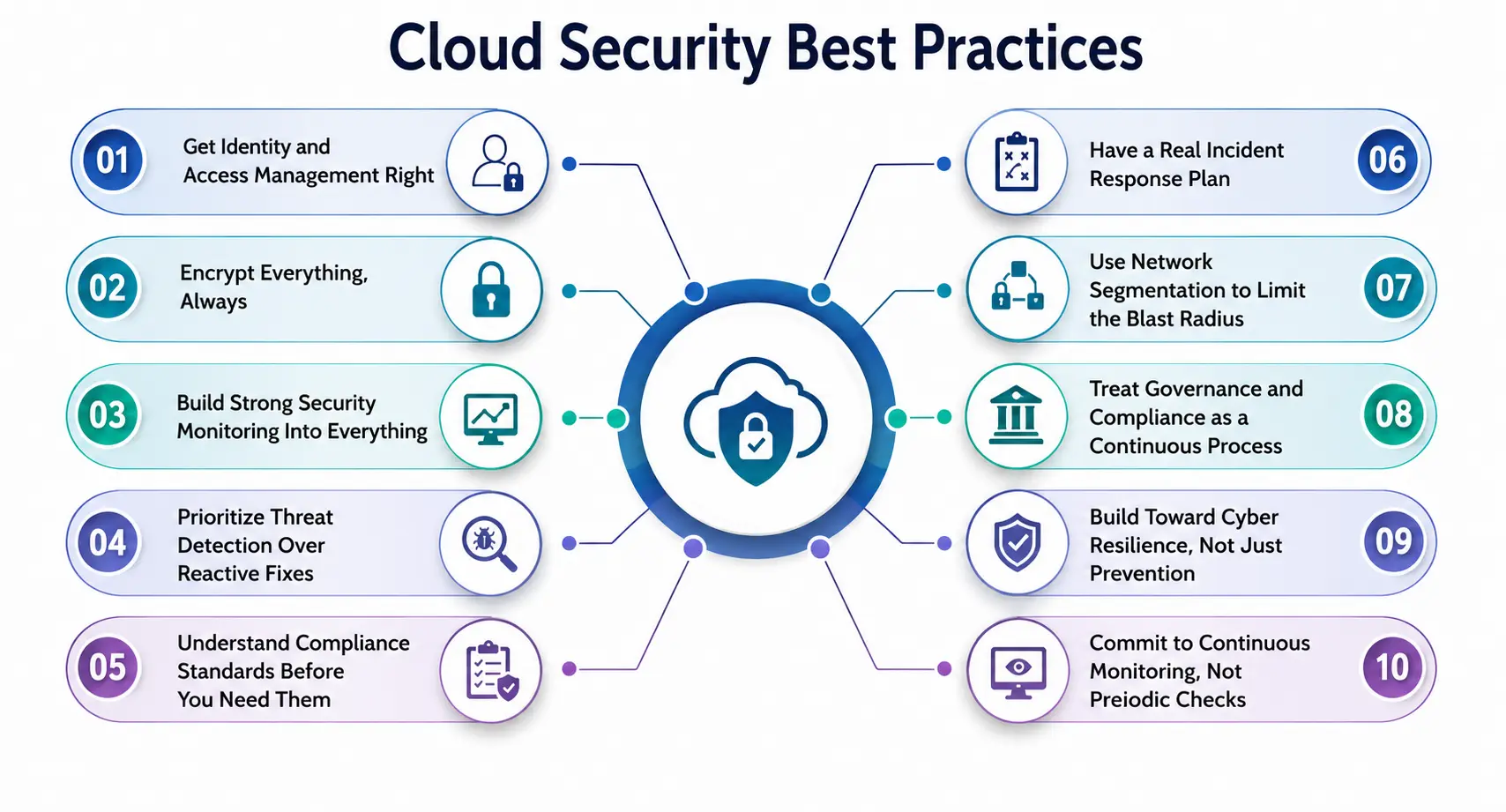 Cloud Security Best Practices

01 Get Identity and Access Management Right

02 Encrypt Everything, Always

03 Build Strong Security Monitoring Into Everything

04 Prioritize Threat Detection Over Reactive Fixes

05 Understand Compliance Standards Before You Need Them

Have a Real Incident Response Plan 06

Use Network Segmentation to Limit the Blast Radius 07

Treat Governance and Compliance as a Continuous Process 08

Build Toward Cyber Resilience, Not Just Prevention 09

Commit to Continuous Monitoring, Not Preiodic Checks 10